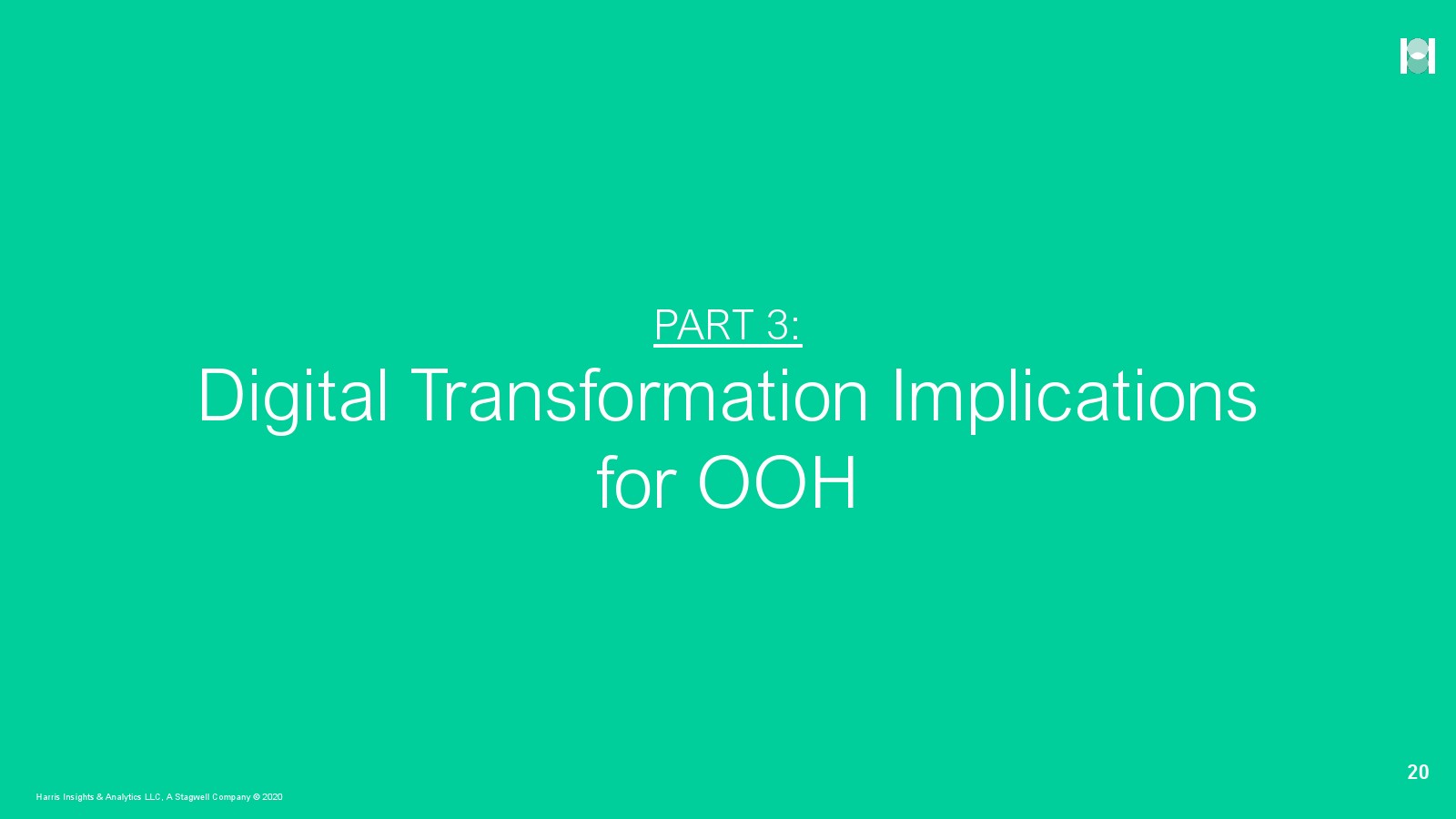 PART 3:

Digital Transformation Implications for OOH

20

Harris Insights & Analytics LLC, A Stagwell Company © 2020